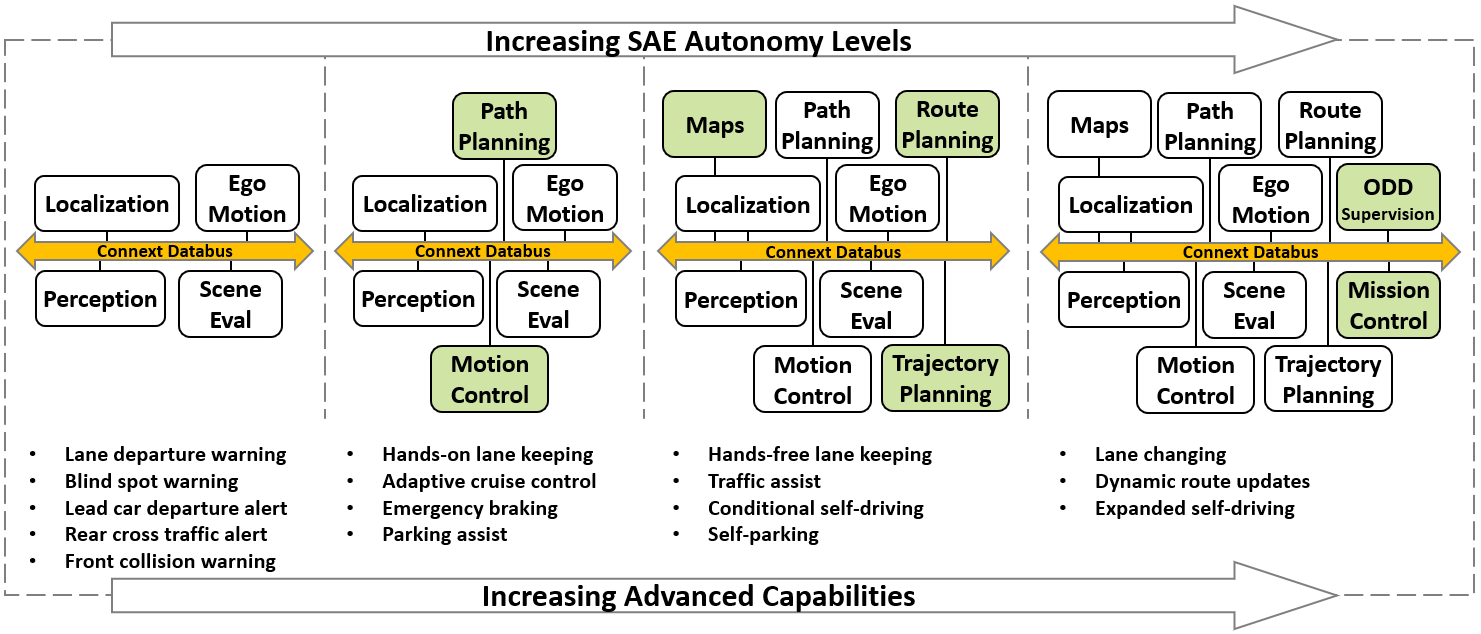 Increasing SAE Autonomy Levels

Localization
Ego Motion
Connext Databus
Perception
Scene Eval

- Lane departure warning
- Blind spot warning
- Lead car departure alert
- Rear cross traffic alert
- Front collision warning

Path Planning
Localization
Ego Motion
Connext Databus
Perception
Scene Eval
Motion Control

- Hands-on lane keeping
- Adaptive cruise control
- Emergency braking
- Parking assist

Maps
Path Planning
Route Planning
Localization
Ego Motion
Connext Databus
Perception
Scene Eval
Motion Control
Trajectory Planning

- Hands-free lane keeping
- Traffic assist
- Conditional self-driving
- Self-parking

Maps
Path Planning
Route Planning
Localization
Ego Motion
ODD Supervision
Connext Databus
Perception
Scene Eval
Mission Control
Motion Control
Trajectory Planning

- Lane changing
- Dynamic route updates
- Expanded self-driving

Increasing Advanced Capabilities